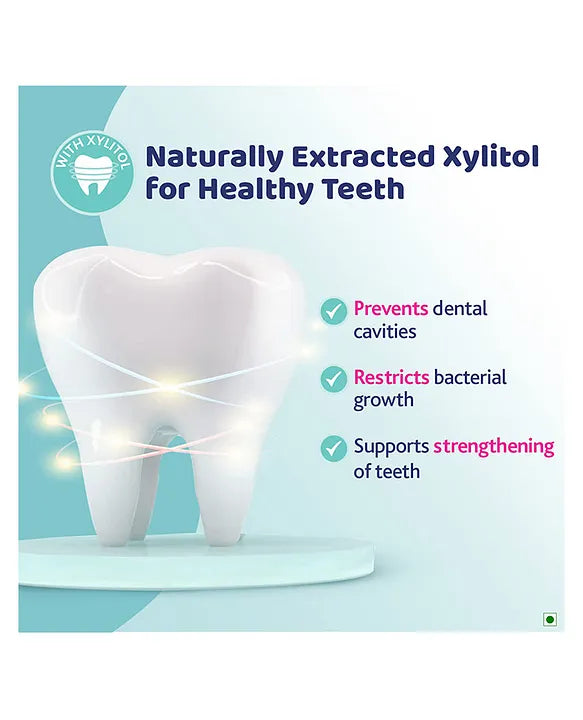 WITH XYLITOL

Naturally Extracted Xylitol for Healthy Teeth

Prevents dental cavities

Restricts bacterial growth

Supports strengthening of teeth